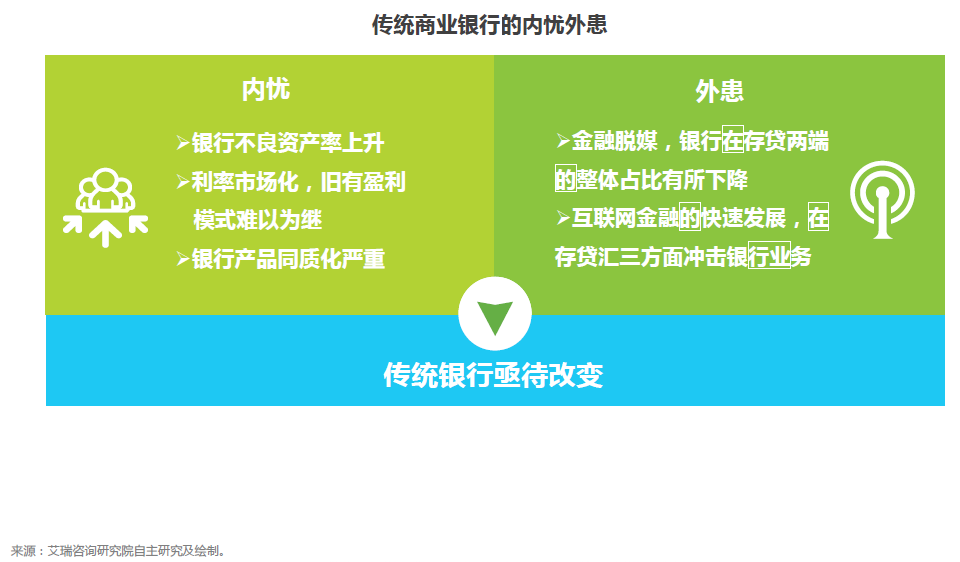 传统商业银行的内忧外患

内忧

➢银行不良资产率上升
➢利率市场化，旧有盈利模式难以为继
➢银行产品同质化严重

外患

➢金融脱媒，银行在存贷两端的整体占比有所下降
➢互联网金融的快速发展，在存贷汇三方面冲击银行业务

传统银行亟待改变

来源：艾瑞咨询研究院自主研究及绘制。